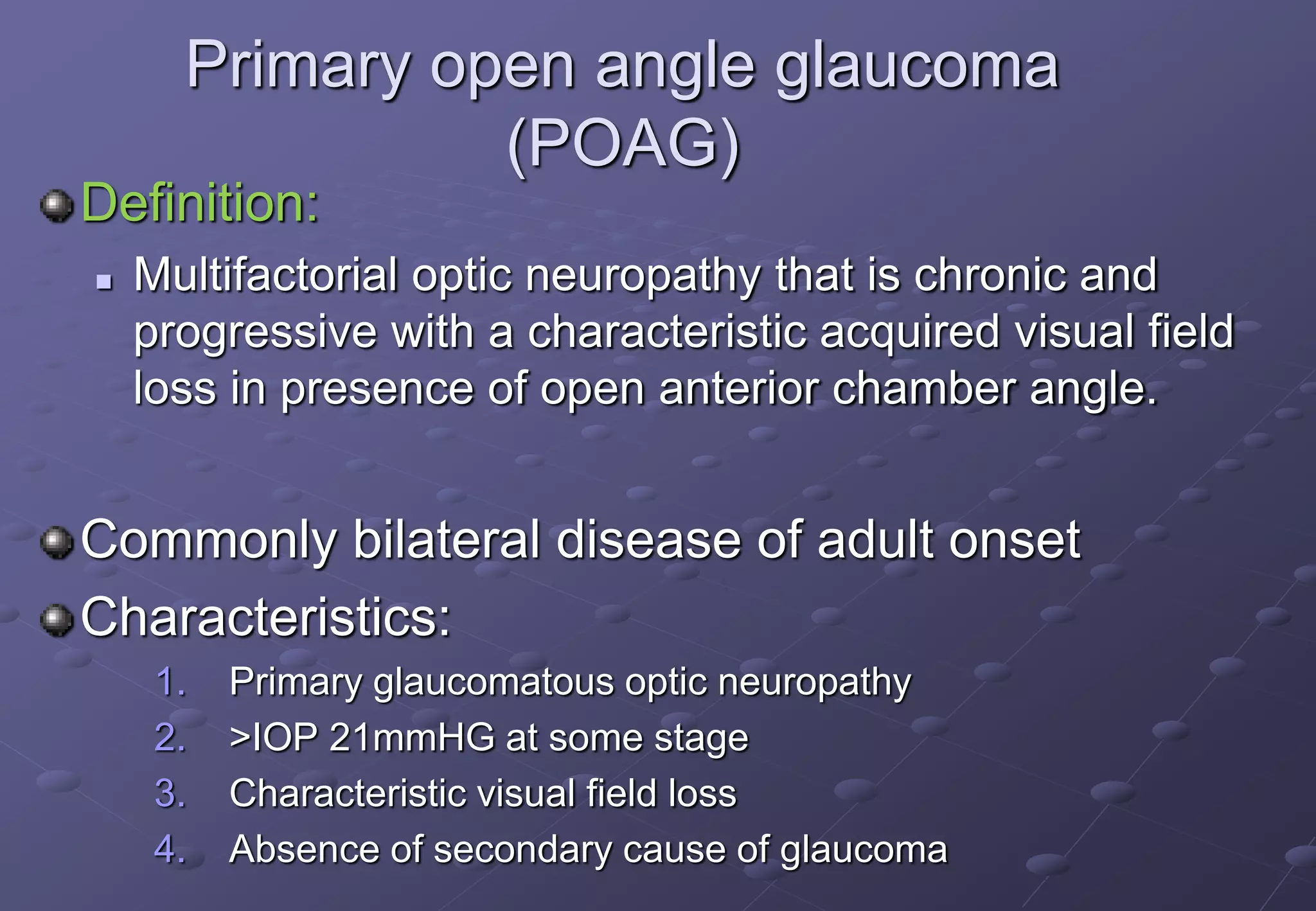 Primary open angle glaucoma (POAG)

Definition:

Multifactorial optic neuropathy that is chronic and progressive with a characteristic acquired visual field loss in presence of open anterior chamber angle.

Commonly bilateral disease of adult onset

Characteristics:

1. Primary glaucomatous optic neuropathy
2. >IOP 21mmHG at some stage
3. Characteristic visual field loss
4. Absence of secondary cause of glaucoma